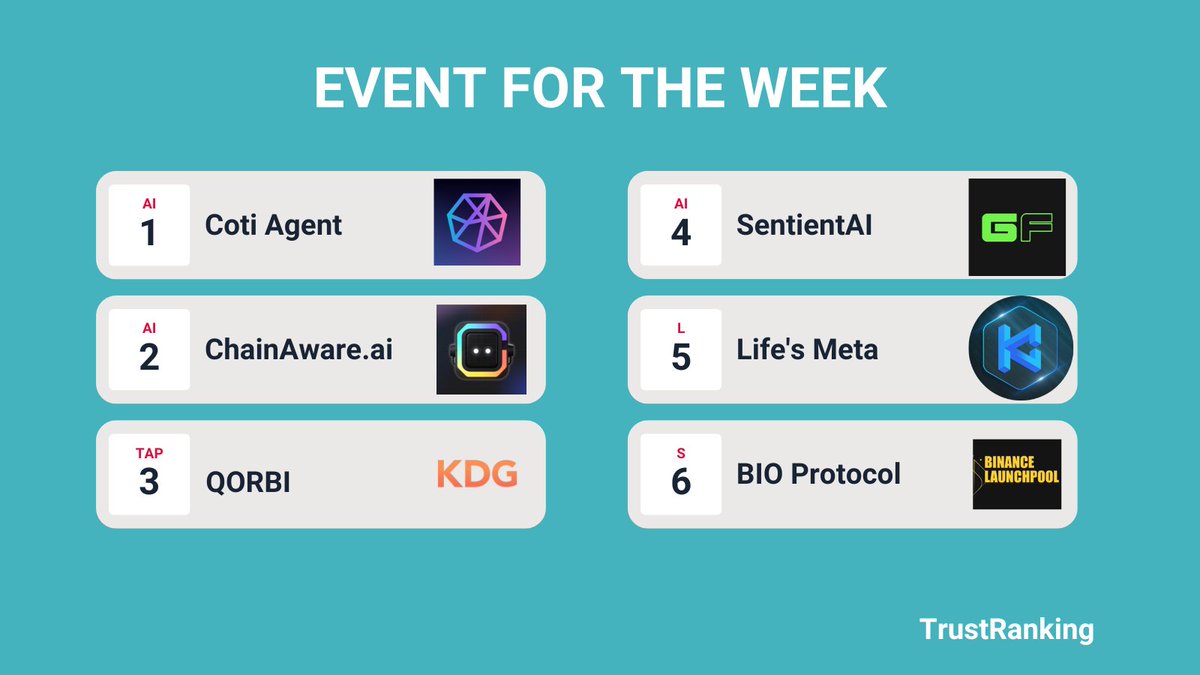 EVENT FOR THE WEEK

AI
1
Coti Agent

AI
2
ChainAware.ai

TAP
3
QORBI
KDG

AI
4
SentientAI
GF

L
5
Life's Meta

S
6
BIO Protocol
BINANCE LAUNCHPOOL

TrustRanking